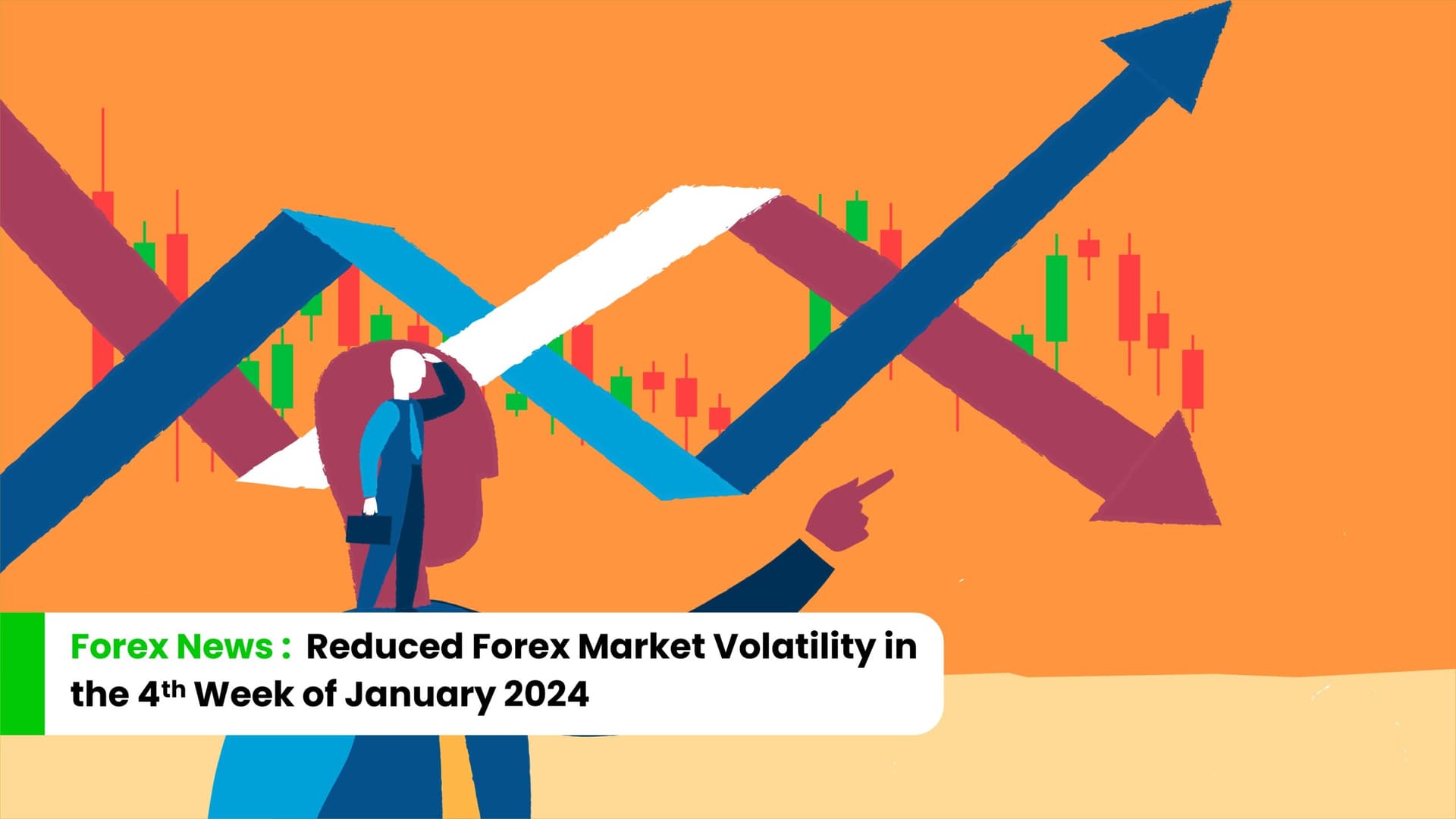 Forex News : Reduced Forex Market Volatility in the 4th Week of January 2024